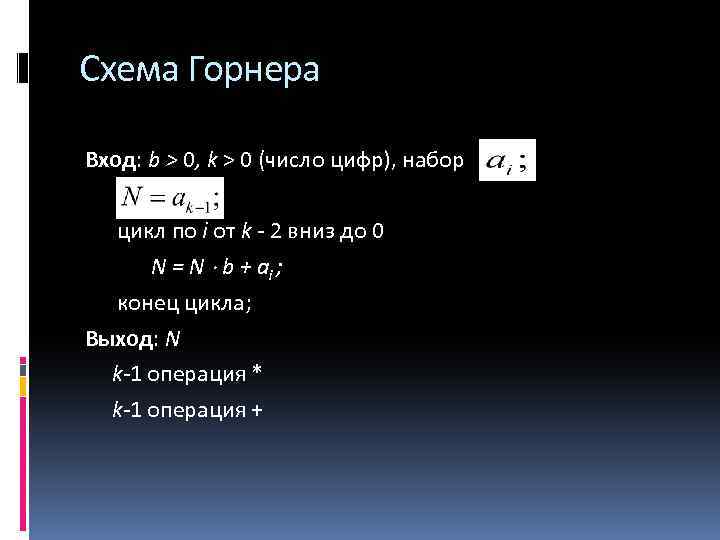 Схема Горнера

Вход: $b > 0$, $k > 0$ (число цифр), набор $a_i$;

$N = a_{k-1}$;

цикл по $i$ от $k$ - 2 вниз до 0

$N = N \cdot b + a_i$;

конец цикла;

Выход: $N$

$k$-1 операция *

$k$-1 операция +